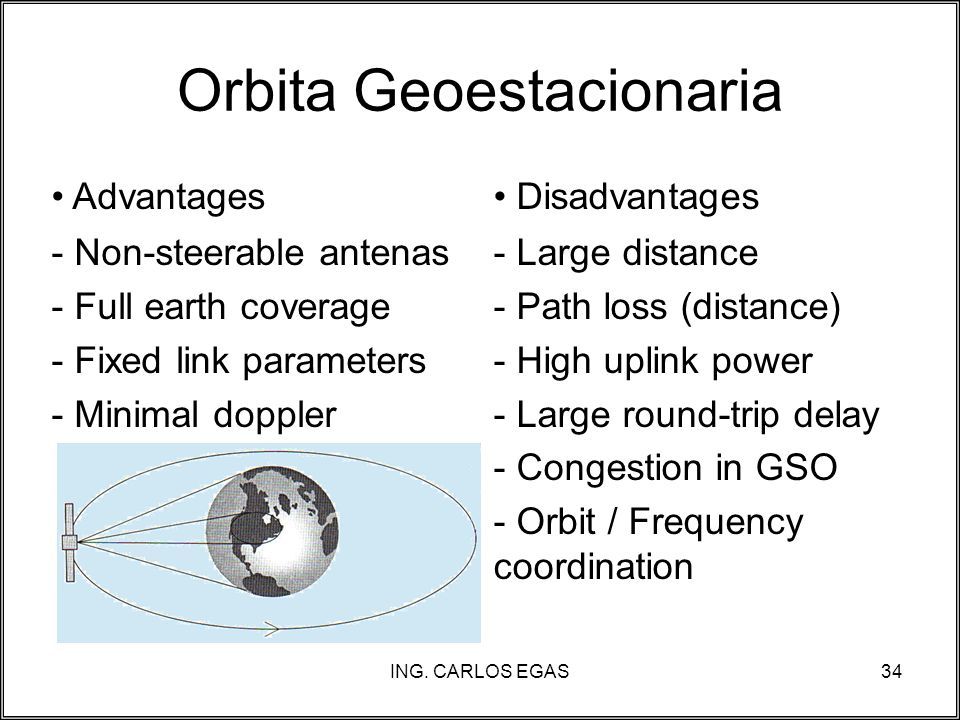 Orbita Geoestacionaria

• Advantages

- Non-steerable antenas

- Full earth coverage

- Fixed link parameters

- Minimal doppler

• Disadvantages

- Large distance

- Path loss (distance)

- High uplink power

- Large round-trip delay

- Congestion in GSO

- Orbit / Frequency coordination

ING. CARLOS EGAS

34